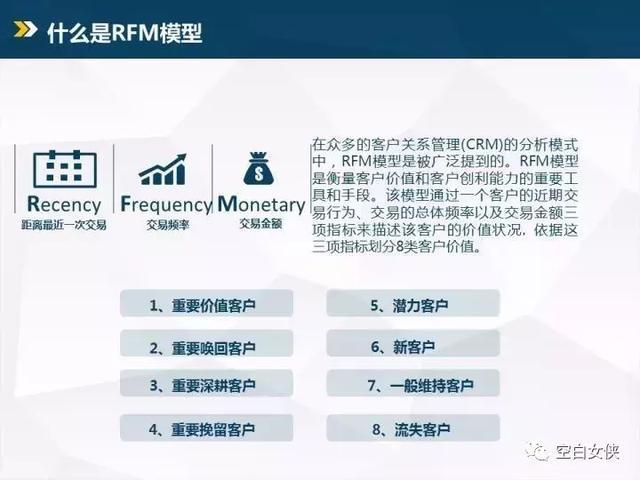 什么是RFM模型

Recency
距离最近一次交易

Frequency
交易频率

Monetary
交易金额

在众多的客户关系管理(CRM)的分析模式中，RFM模型是被广泛提到的。RFM模型是衡量客户价值和客户创利能力的重要工具和手段。该模型通过一个客户的近期交易行为、交易的总体频率以及交易金额三项指标来描述该客户的价值状况，依据这三项指标划分8类客户价值。

1、重要价值客户
2、重要唤回客户
3、重要深耕客户
4、重要挽留客户
5、潜力客户
6、新客户
7、一般维持客户
8、流失客户

空白女侠